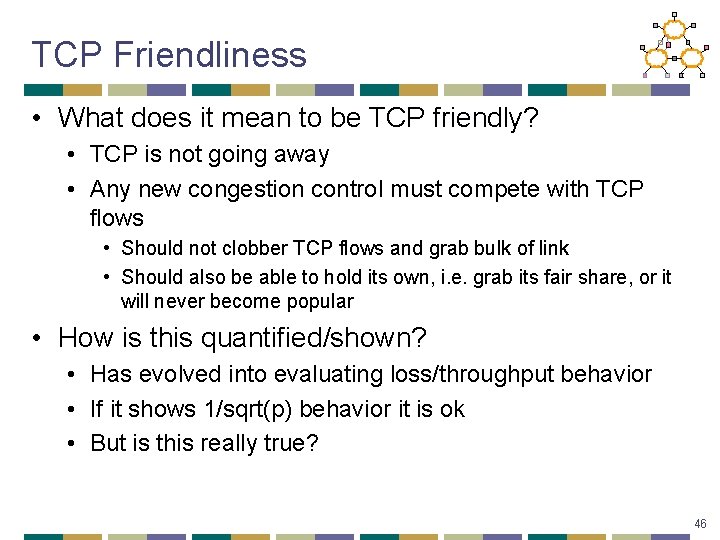 TCP Friendliness

• What does it mean to be TCP friendly?
  • TCP is not going away
  • Any new congestion control must compete with TCP flows
    • Should not clobber TCP flows and grab bulk of link
    • Should also be able to hold its own, i.e. grab its fair share, or it will never become popular

• How is this quantified/shown?
  • Has evolved into evaluating loss/throughput behavior
  • If it shows 1/sqrt(p) behavior it is ok
  • But is this really true?

46